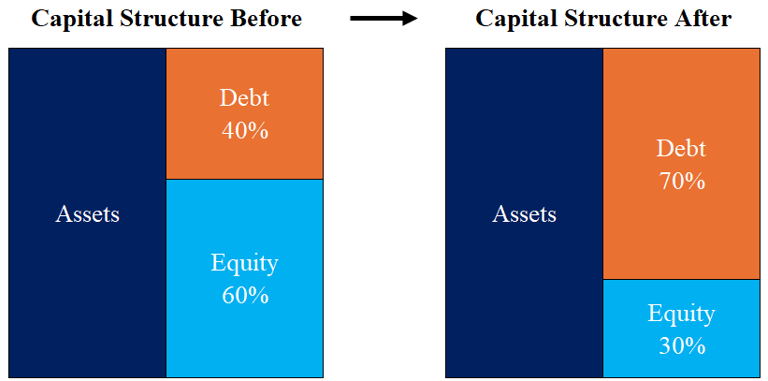 Capital Structure Before

Assets

Debt
40%

Equity
60%

Capital Structure After

Assets

Debt
70%

Equity
30%